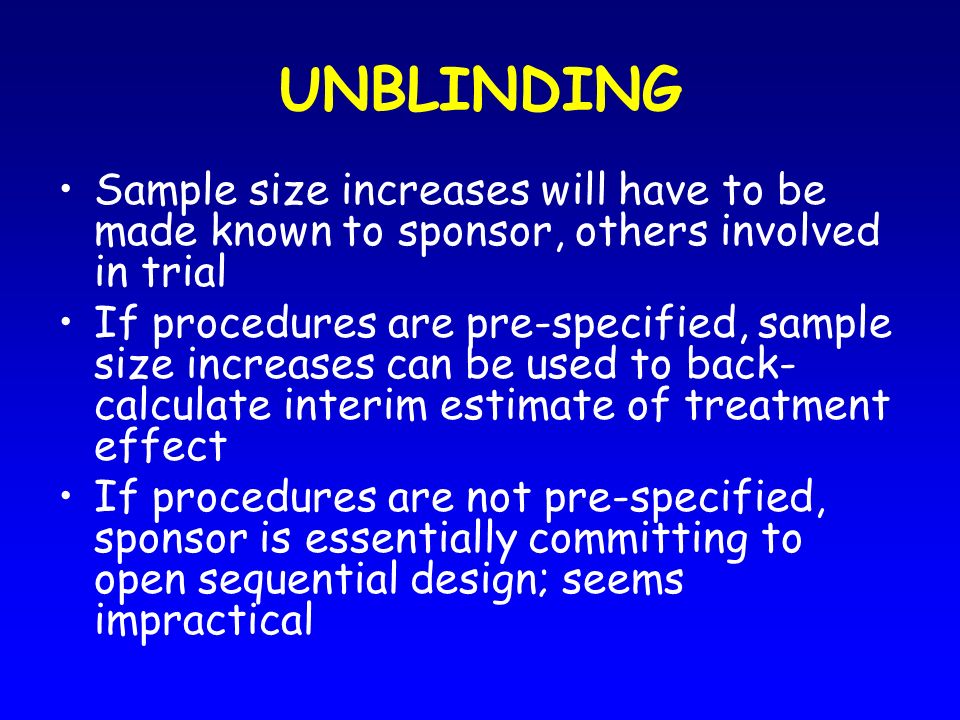 UNBLINDING

• Sample size increases will have to be made known to sponsor, others involved in trial
• If procedures are pre-specified, sample size increases can be used to back-calculate interim estimate of treatment effect
• If procedures are not pre-specified, sponsor is essentially committing to open sequential design; seems impractical